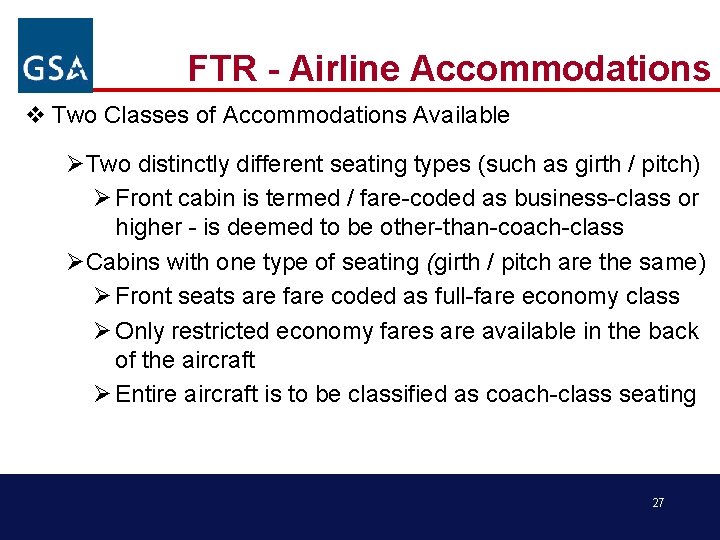 GSA

FTR - Airline Accommodations

❖ Two Classes of Accommodations Available

➢ Two distinctly different seating types (such as girth / pitch)

➢ Front cabin is termed / fare-coded as business-class or higher - is deemed to be other-than-coach-class

➢ Cabins with one type of seating (girth / pitch are the same)

➢ Front seats are fare coded as full-fare economy class

➢ Only restricted economy fares are available in the back of the aircraft

➢ Entire aircraft is to be classified as coach-class seating

27